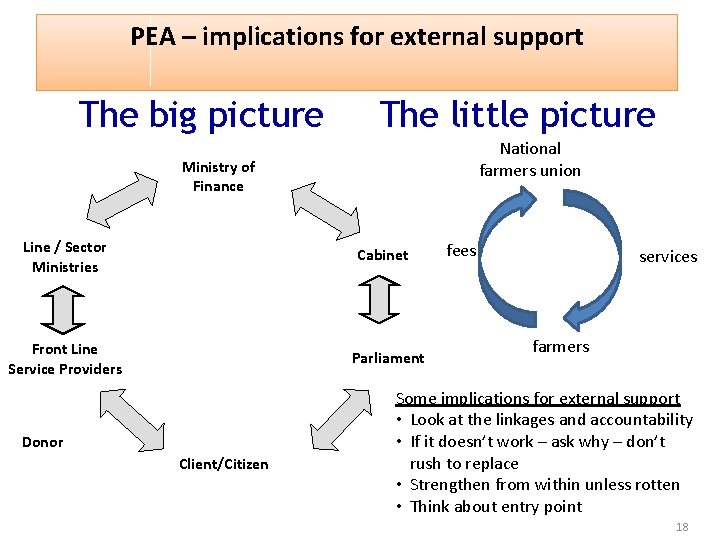 PEA – implications for external support

The big picture

Ministry of Finance

Line / Sector Ministries

Cabinet

Front Line Service Providers

Parliament

Donor

Client/Citizen

The little picture

National farmers union

fees

services

farmers

Some implications for external support
• Look at the linkages and accountability
• If it doesn't work – ask why – don't rush to replace
• Strengthen from within unless rotten
• Think about entry point

18